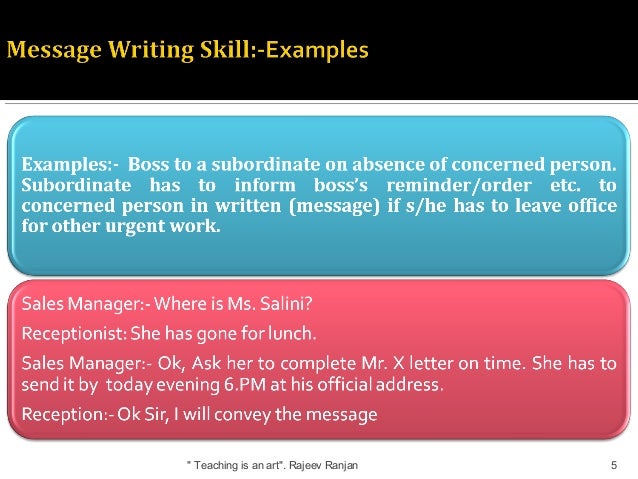 Message Writing Skill:-Examples

Examples:- Boss to a subordinate on absence of concerned person. Subordinate has to inform boss's reminder/order etc. to concerned person in written (message) if s/he has to leave office for other urgent work.

Sales Manager:- Where is Ms. Salini?

Receptionist: She has gone for lunch.

Sales Manager:- Ok, Ask her to complete Mr. X letter on time. She has to send it by today evening 6.PM at his official address.

Reception:- Ok Sir, I will convey the message

" Teaching is an art". Rajeev Ranjan

5